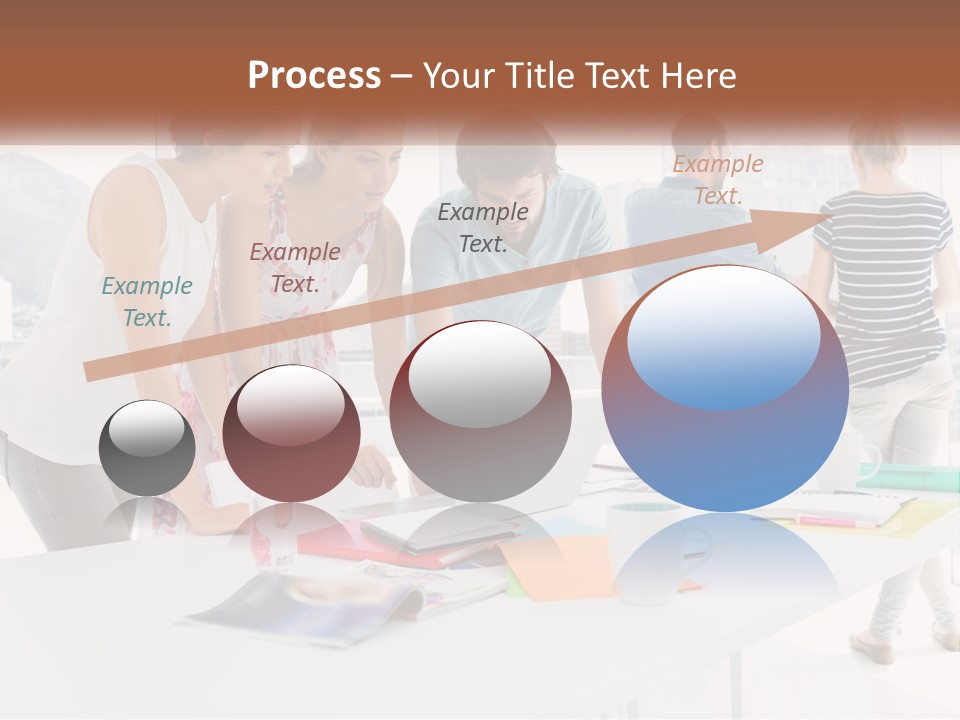 Process – Your Title Text Here

Example Text.

Example Text.

Example Text.

Example Text.